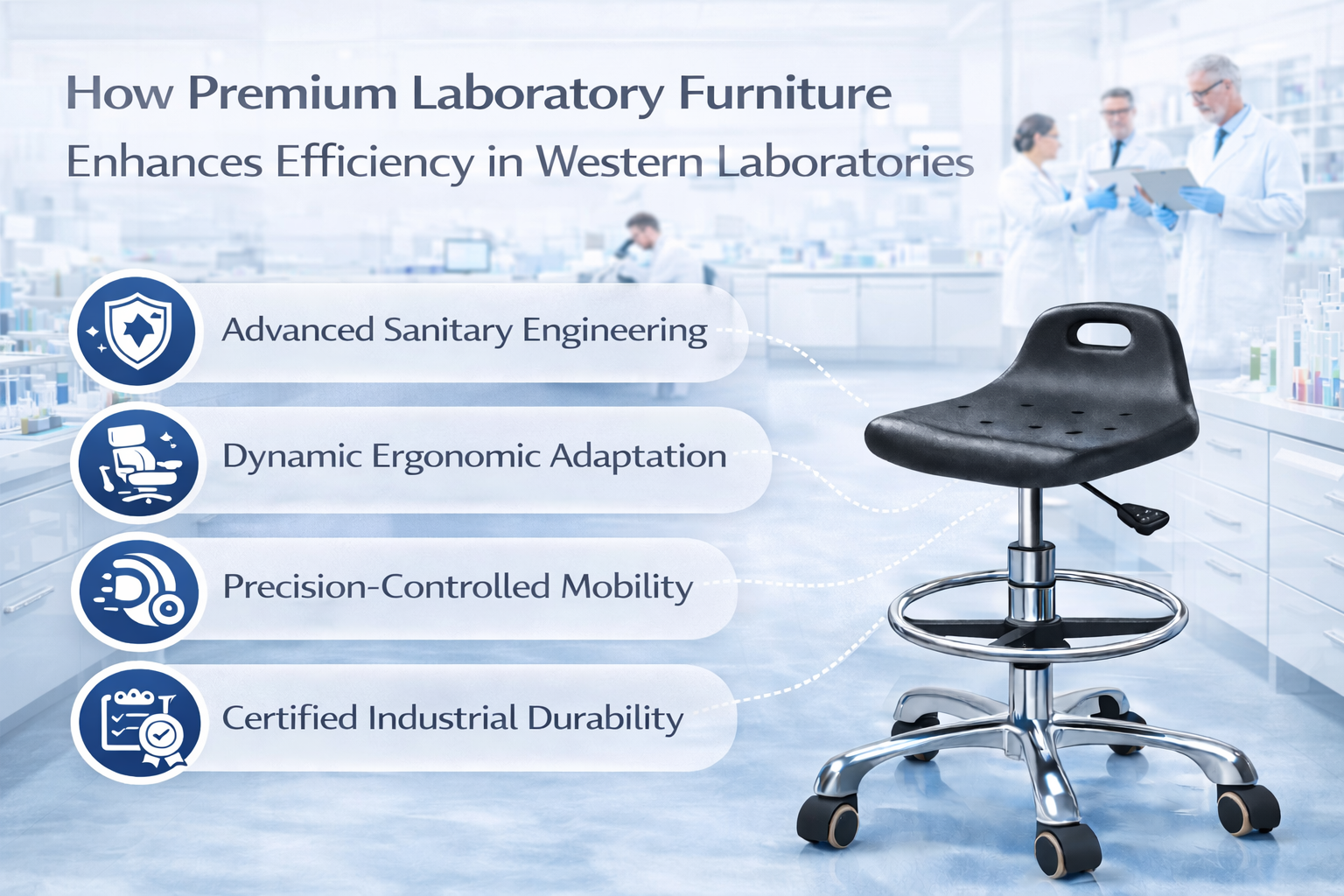 How Premium Laboratory Furniture Enhances Efficiency in Western Laboratories

Advanced Sanitary Engineering

Dynamic Ergonomic Adaptation

Precision-Controlled Mobility

Certified Industrial Durability